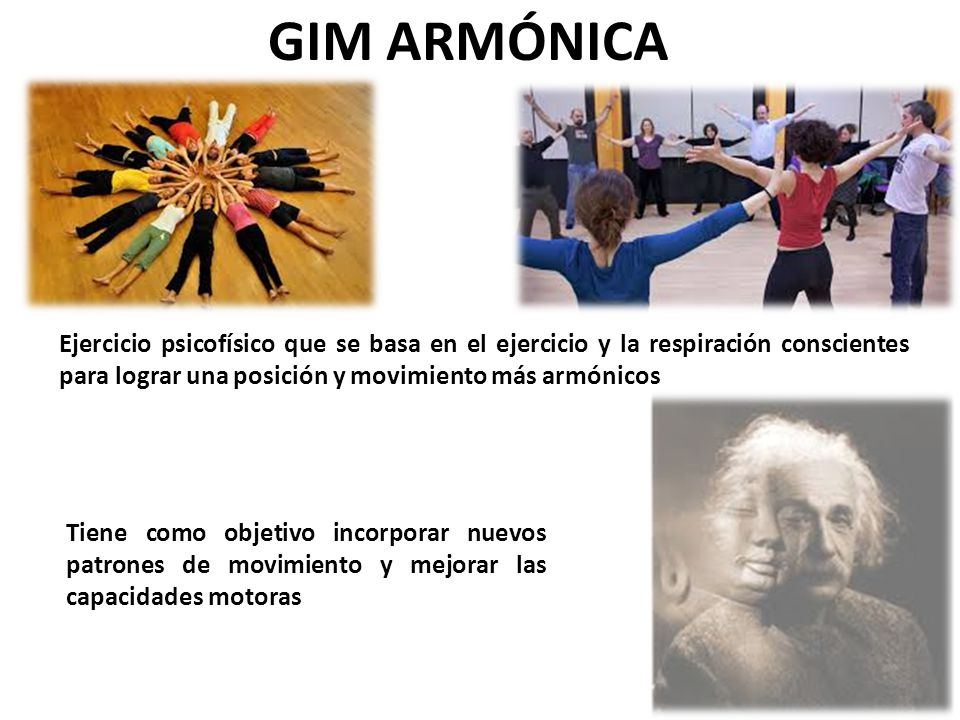 GIM ARMÓNICA

Ejercicio psicofísico que se basa en el ejercicio y la respiración conscientes para lograr una posición y movimiento más armónicos

Tiene como objetivo incorporar nuevos patrones de movimiento y mejorar las capacidades motoras